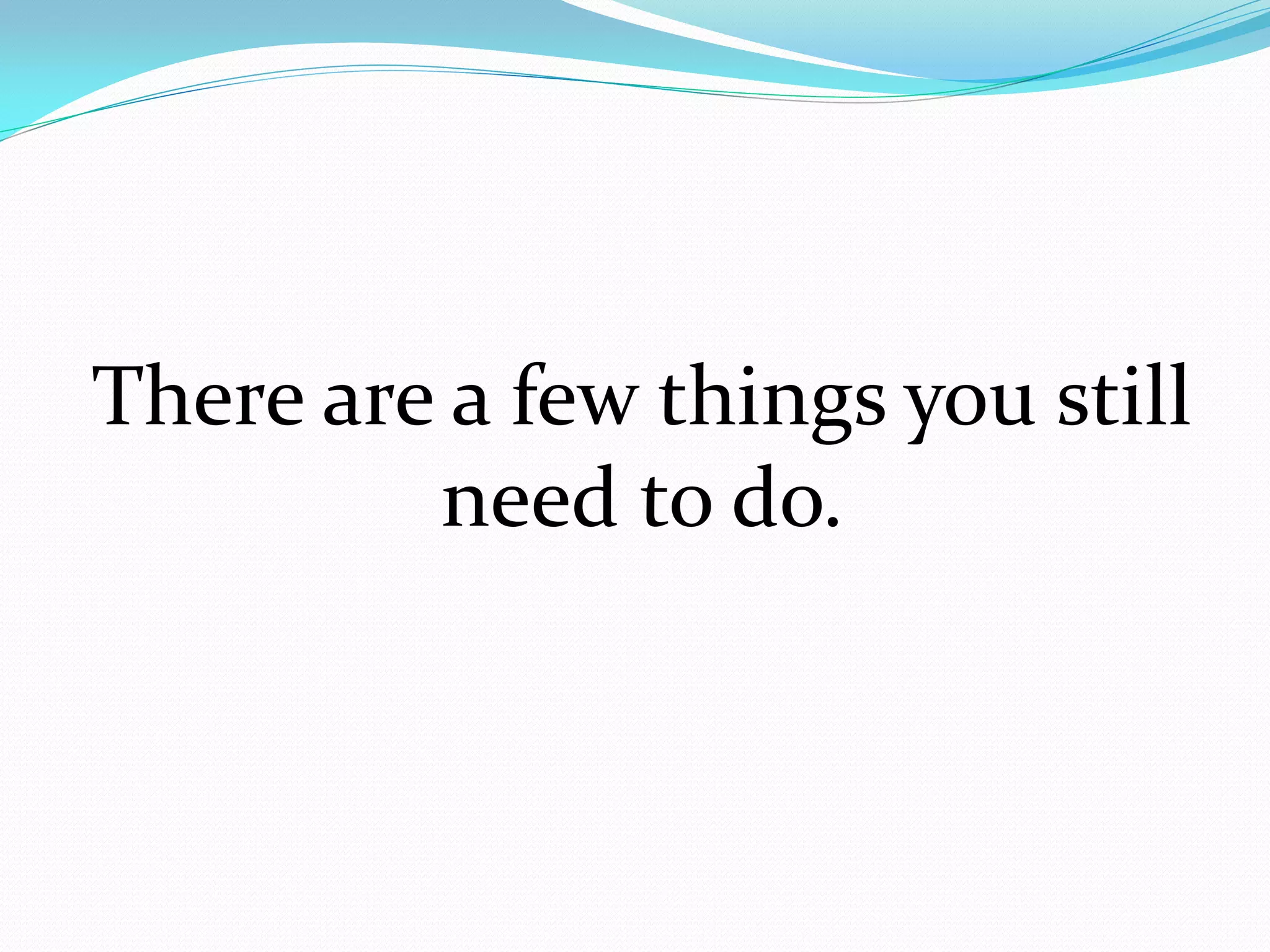 There are a few things you still need to do.